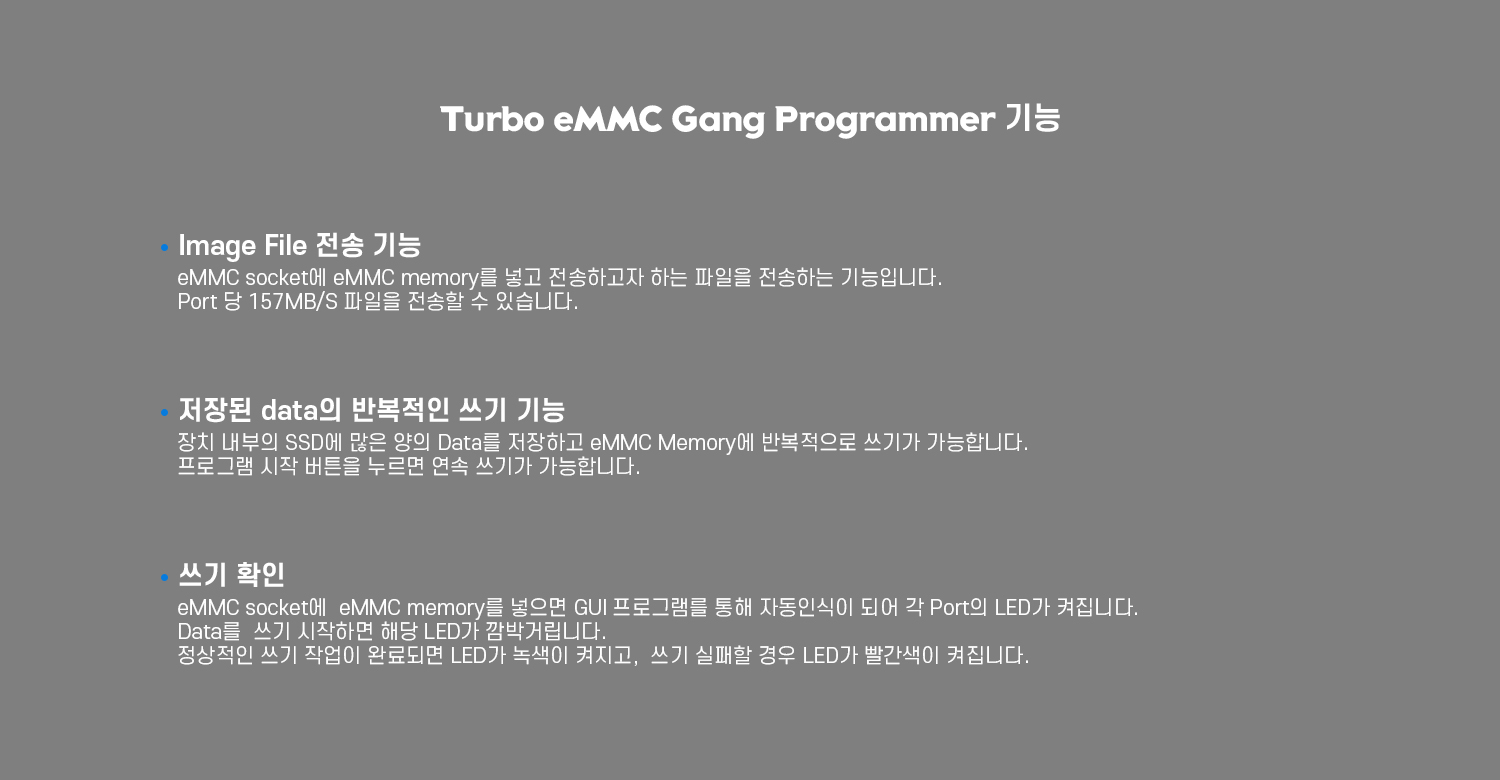 Turbo eMMC Gang Programmer 기능

• Image File 전송 기능
eMMC socket에 eMMC memory를 넣고 전송하고자 하는 파일을 전송하는 기능입니다.
Port 당 157MB/S 파일을 전송할 수 있습니다.

• 저장된 data의 반복적인 쓰기 기능
장치 내부의 SSD에 많은 양의 Data를 저장하고 eMMC Memory에 반복적으로 쓰기가 가능합니다.
프로그램 시작 버튼을 누르면 연속 쓰기가 가능합니다.

• 쓰기 확인
eMMC socket에 eMMC memory를 넣으면 GUI 프로그램를 통해 자동인식이 되어 각 Port의 LED가 켜집니다.
Data를 쓰기 시작하면 해당 LED가 깜박거립니다.
정상적인 쓰기 작업이 완료되면 LED가 녹색이 켜지고, 쓰기 실패할 경우 LED가 빨간색이 켜집니다.